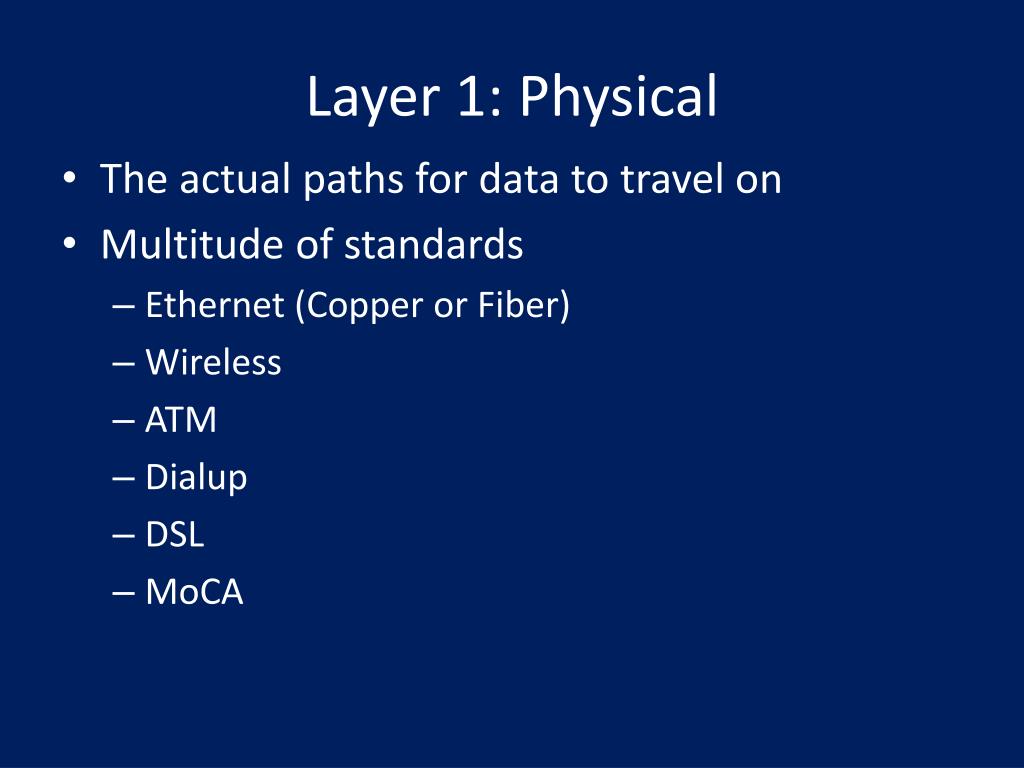 Layer 1: Physical

• The actual paths for data to travel on
• Multitude of standards
– Ethernet (Copper or Fiber)
– Wireless
– ATM
– Dialup
– DSL
– MoCA